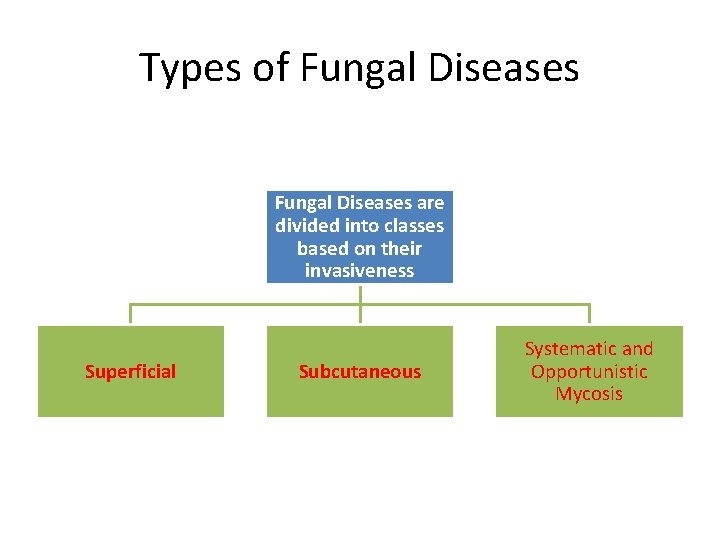 Types of Fungal Diseases

Fungal Diseases are divided into classes based on their invasiveness

Superficial

Subcutaneous

Systematic and Opportunistic Mycosis